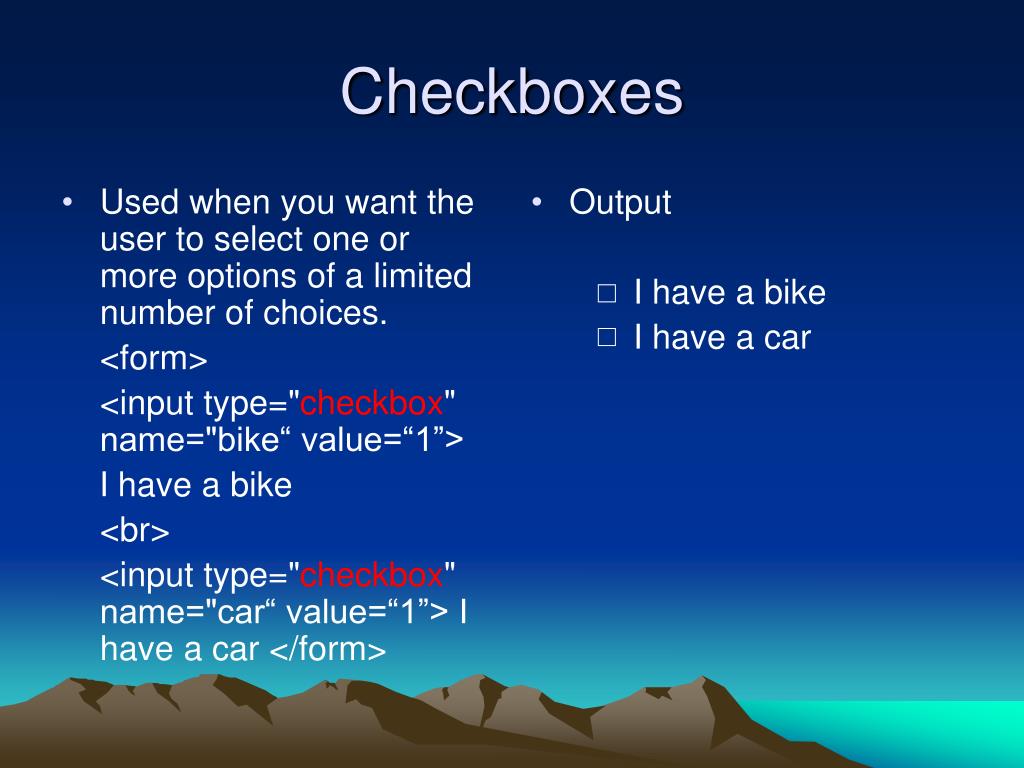 Checkboxes

• Used when you want the user to select one or more options of a limited number of choices.

<form>

<input type="checkbox" name="bike“ value=“1”>

I have a bike

<br>

<input type="checkbox" name="car“ value=“1”> I have a car </form>

• Output

□ I have a bike
□ I have a car